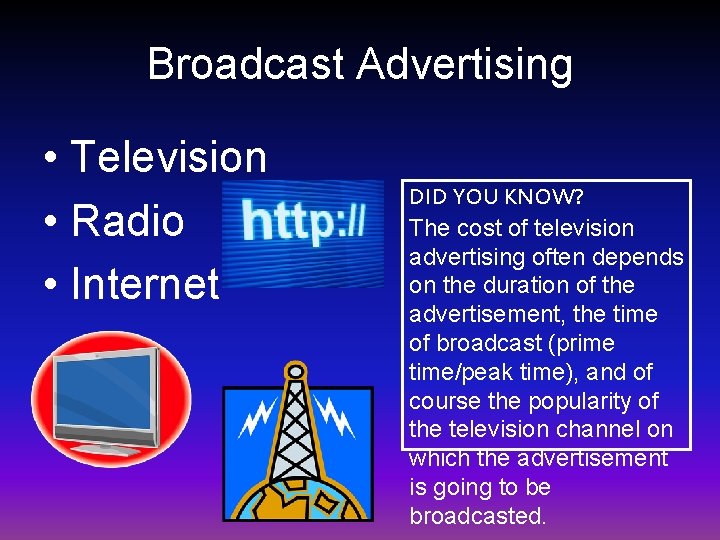 Broadcast Advertising

• Television
• Radio
• Internet

http://

DID YOU KNOW?
The cost of television advertising often depends on the duration of the advertisement, the time of broadcast (prime time/peak time), and of course the popularity of the television channel on which the advertisement is going to be broadcasted.